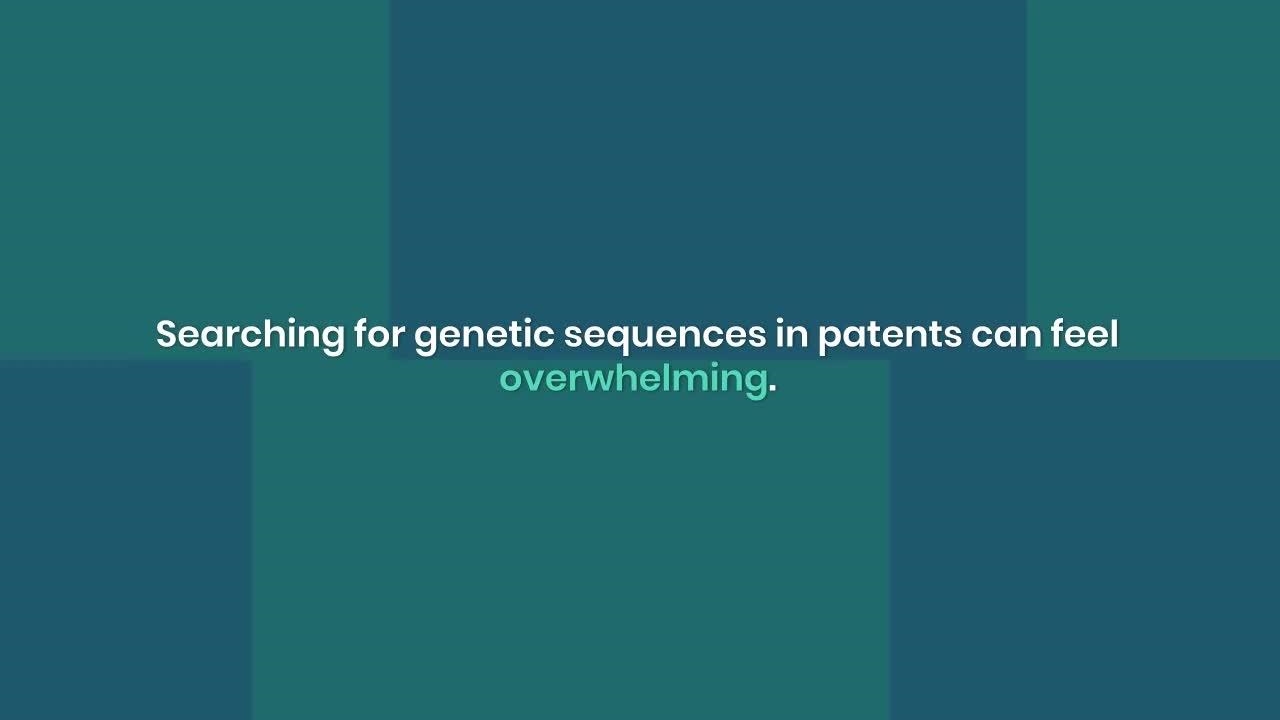 Searching for genetic sequences in patents can feel overwhelming.